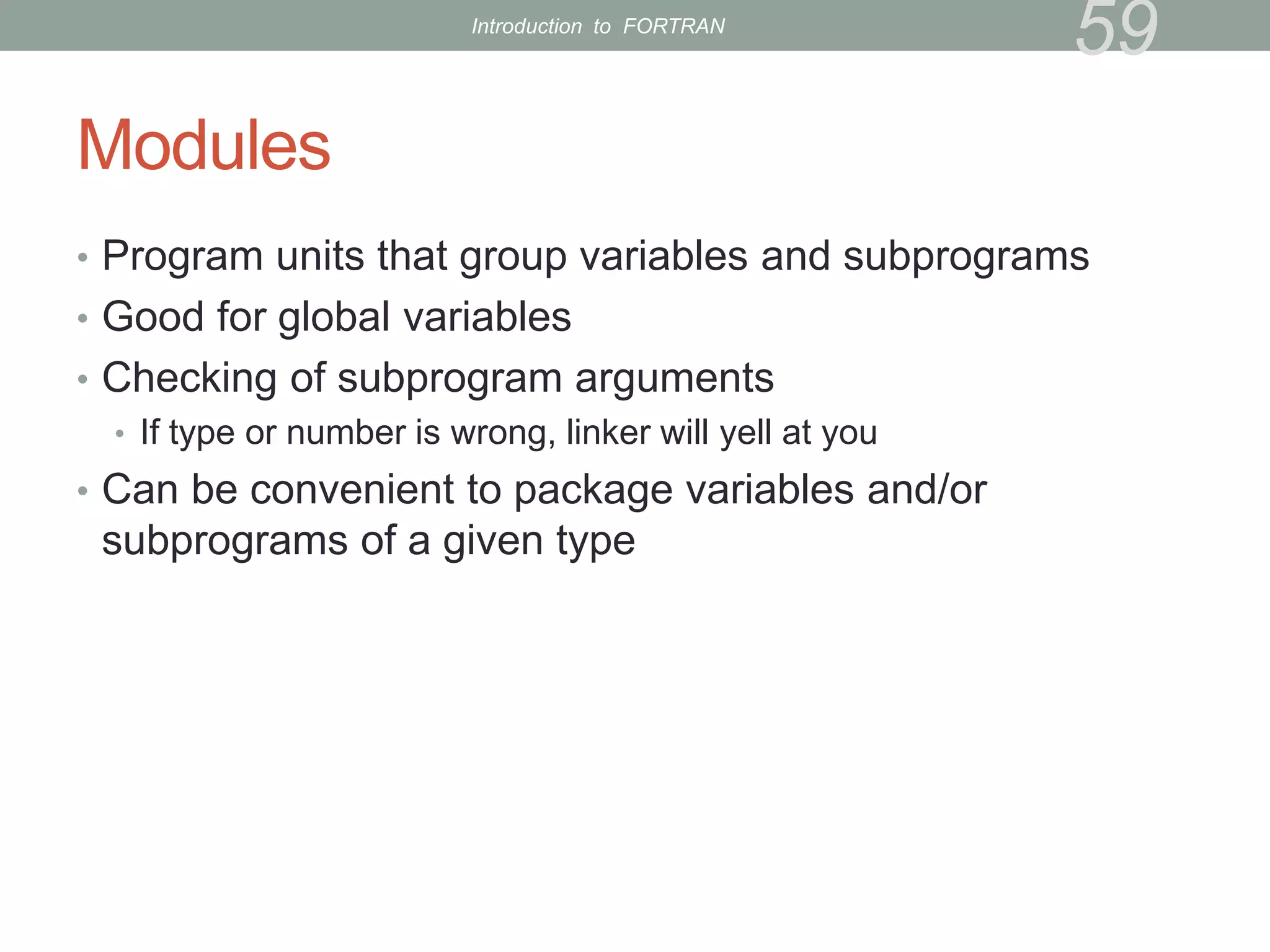 Introduction to FORTRAN

59

Modules

• Program units that group variables and subprograms
• Good for global variables
• Checking of subprogram arguments
  • If type or number is wrong, linker will yell at you
• Can be convenient to package variables and/or subprograms of a given type